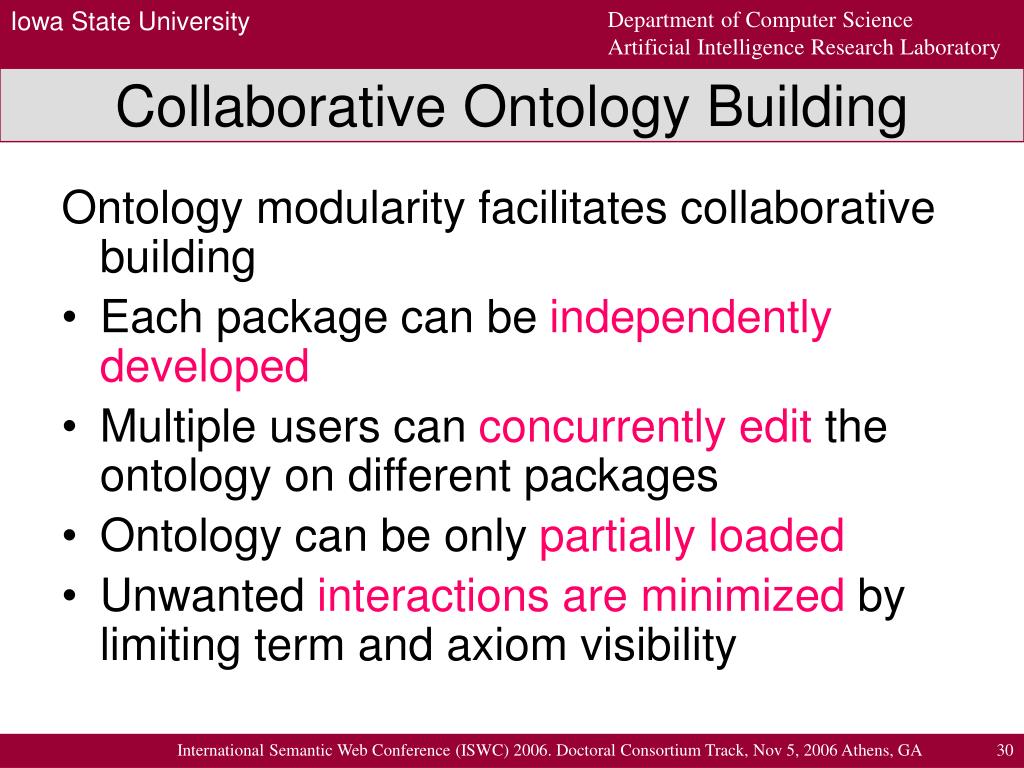 Iowa State University

Department of Computer Science
Artificial Intelligence Research Laboratory

Collaborative Ontology Building

Ontology modularity facilitates collaborative building

• Each package can be independently developed
• Multiple users can concurrently edit the ontology on different packages
• Ontology can be only partially loaded
• Unwanted interactions are minimized by limiting term and axiom visibility

International Semantic Web Conference (ISWC) 2006. Doctoral Consortium Track, Nov 5, 2006 Athens, GA

30